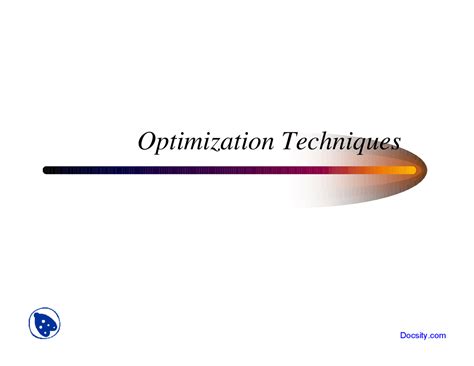 Optimization Techniques

Docsity.com